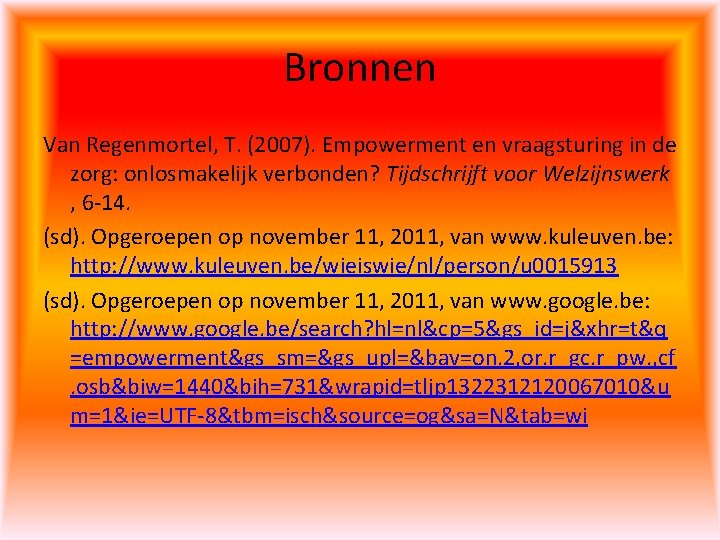 Bronnen

Van Regenmortel, T. (2007). Empowerment en vraagsturing in de zorg: onlosmakelijk verbonden? Tijdschrijft voor Welzijnswerk , 6-14.

(sd). Opgeroepen op november 11, 2011, van www.kuleuven.be: http://www.kuleuven.be/wieiswie/nl/person/u0015913

(sd). Opgeroepen op november 11, 2011, van www.google.be: http://www.google.be/search?hl=nl&cp=5&gs_id=j&xhr=t&q=empowerment&gs_sm=&gs_upl=&bav=on.2,or.r_gc.r_pw.,cf.osb&biw=1440&bih=731&wrapid=tljp1322312120067010&um=1&ie=UTF-8&tbm=isch&source=og&sa=N&tab=wi